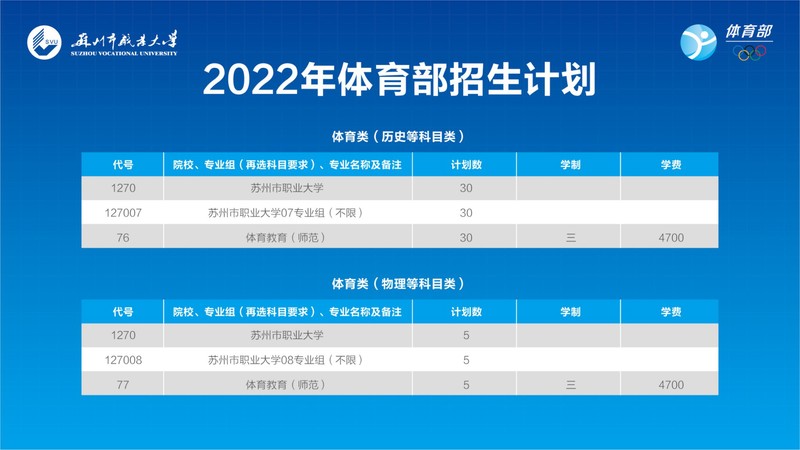 SVU 苏州市职业大学
SUZHOU VOCATIONAL UNIVERSITY

体育部

2022年体育部招生计划

体育类（历史等科目类）

| 代号 | 院校、专业组（再选科目要求）、专业名称及备注 | 计划数 | 学制 | 学费 |
|---|---|---|---|---|
| 1270 | 苏州市职业大学 | 30 | | |
| 127007 | 苏州市职业大学07专业组（不限） | 30 | | |
| 76 | 体育教育（师范） | 30 | 三 | 4700 |

体育类（物理等科目类）

| 代号 | 院校、专业组（再选科目要求）、专业名称及备注 | 计划数 | 学制 | 学费 |
|---|---|---|---|---|
| 1270 | 苏州市职业大学 | 5 | | |
| 127008 | 苏州市职业大学08专业组（不限） | 5 | | |
| 77 | 体育教育（师范） | 5 | 三 | 4700 |